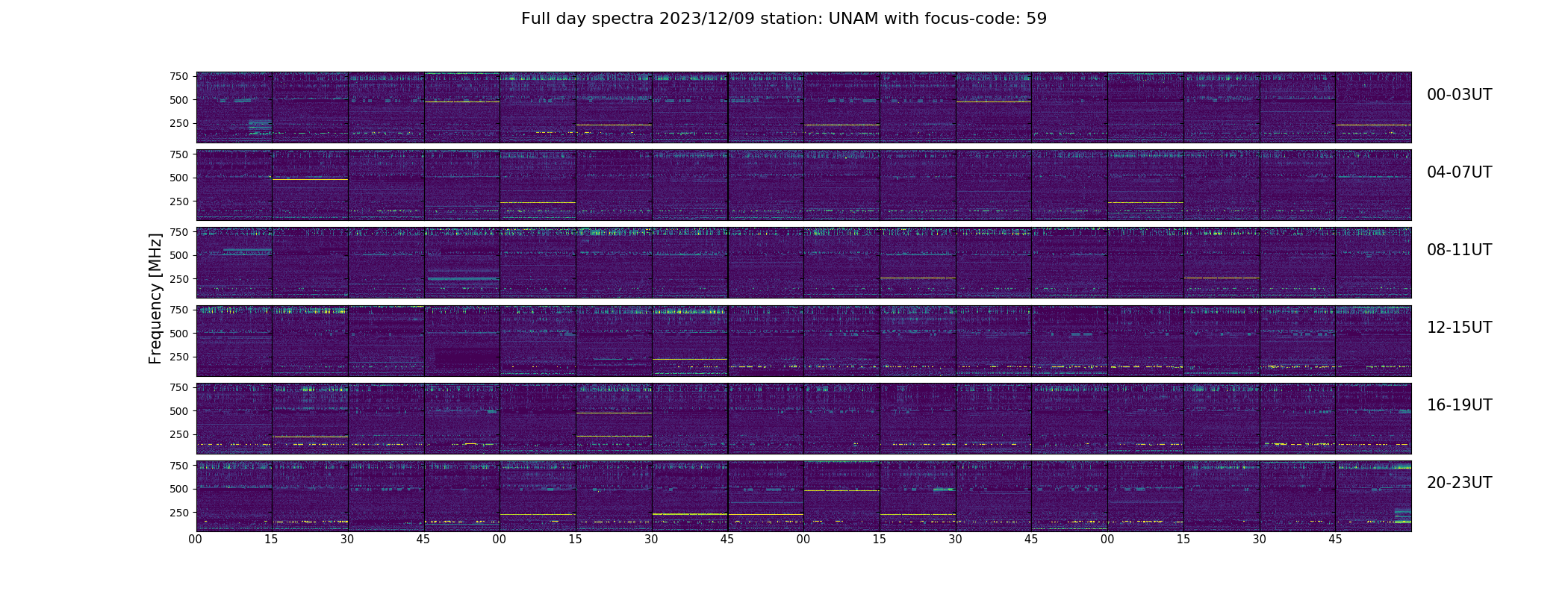 Full day spectra 2023/12/09 station: UNAM with focus-code: 59

Frequency [MHz]

750
500
250
00-03UT

750
500
250
04-07UT

750
500
250
08-11UT

750
500
250
12-15UT

750
500
250
16-19UT

750
500
250
20-23UT

00 15 30 45 00 15 30 45 00 15 30 45 00 15 30 45